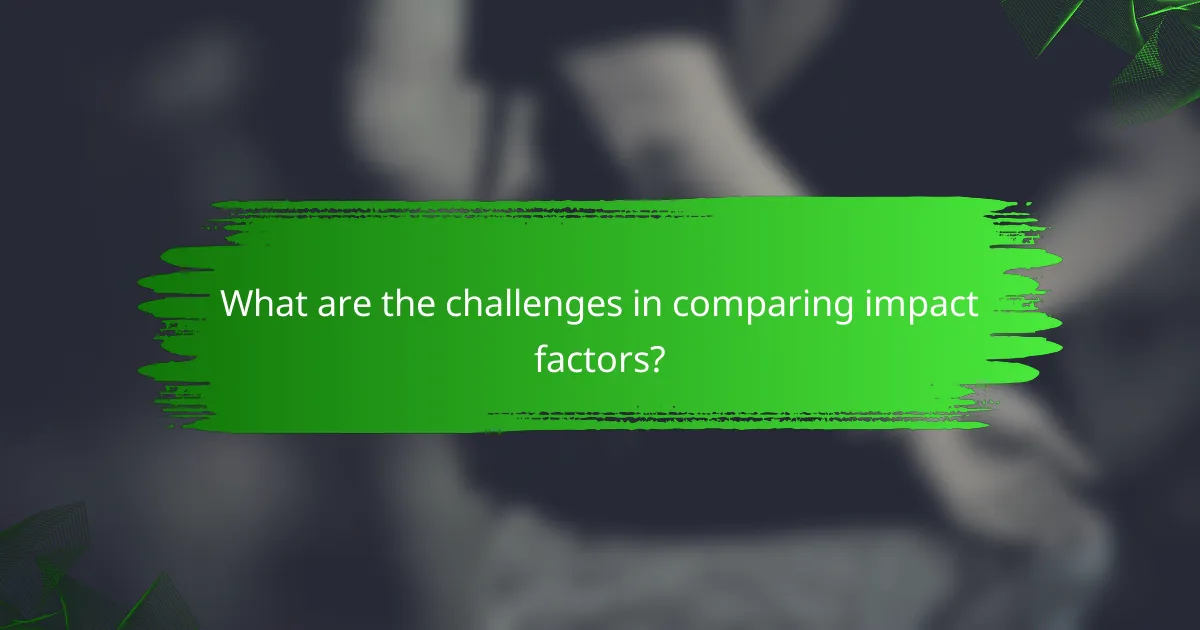 What are the challenges in comparing impact factors?